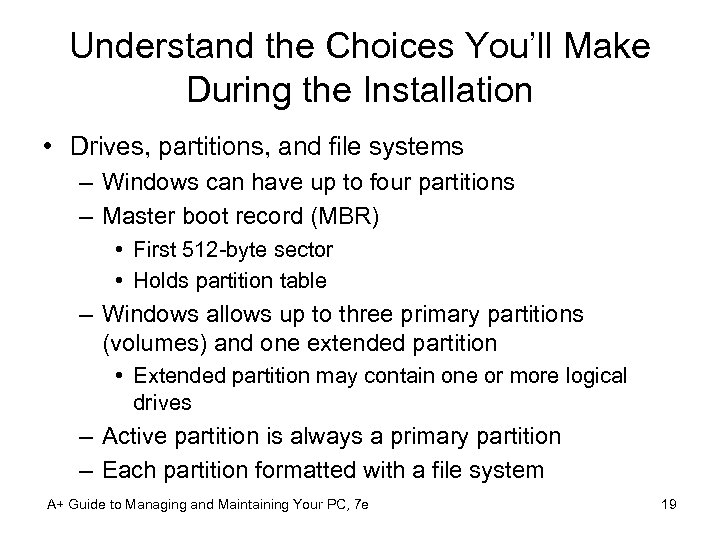 Understand the Choices You'll Make During the Installation

• Drives, partitions, and file systems
– Windows can have up to four partitions
– Master boot record (MBR)
• First 512-byte sector
• Holds partition table
– Windows allows up to three primary partitions (volumes) and one extended partition
• Extended partition may contain one or more logical drives
– Active partition is always a primary partition
– Each partition formatted with a file system

A+ Guide to Managing and Maintaining Your PC, 7e

19